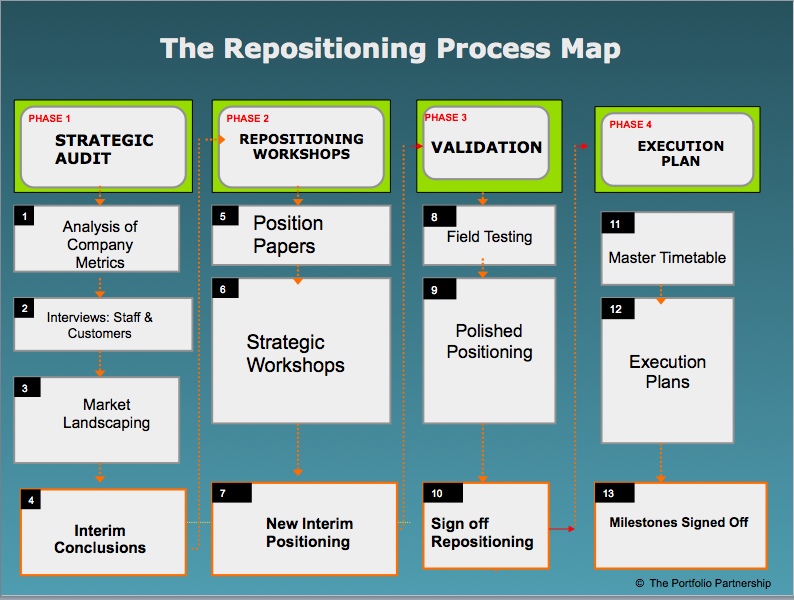 The Repositioning Process Map

PHASE 1
STRATEGIC AUDIT

1
Analysis of Company Metrics

2
Interviews: Staff & Customers

3
Market Landscaping

4
Interim Conclusions

PHASE 2
REPOSITIONING WORKSHOPS

5
Position Papers

6
Strategic Workshops

7
New Interim Positioning

PHASE 3
VALIDATION

8
Field Testing

9
Polished Positioning

10
Sign off Repositioning

PHASE 4
EXECUTION PLAN

11
Master Timetable

12
Execution Plans

13
Milestones Signed Off

© The Portfolio Partnership